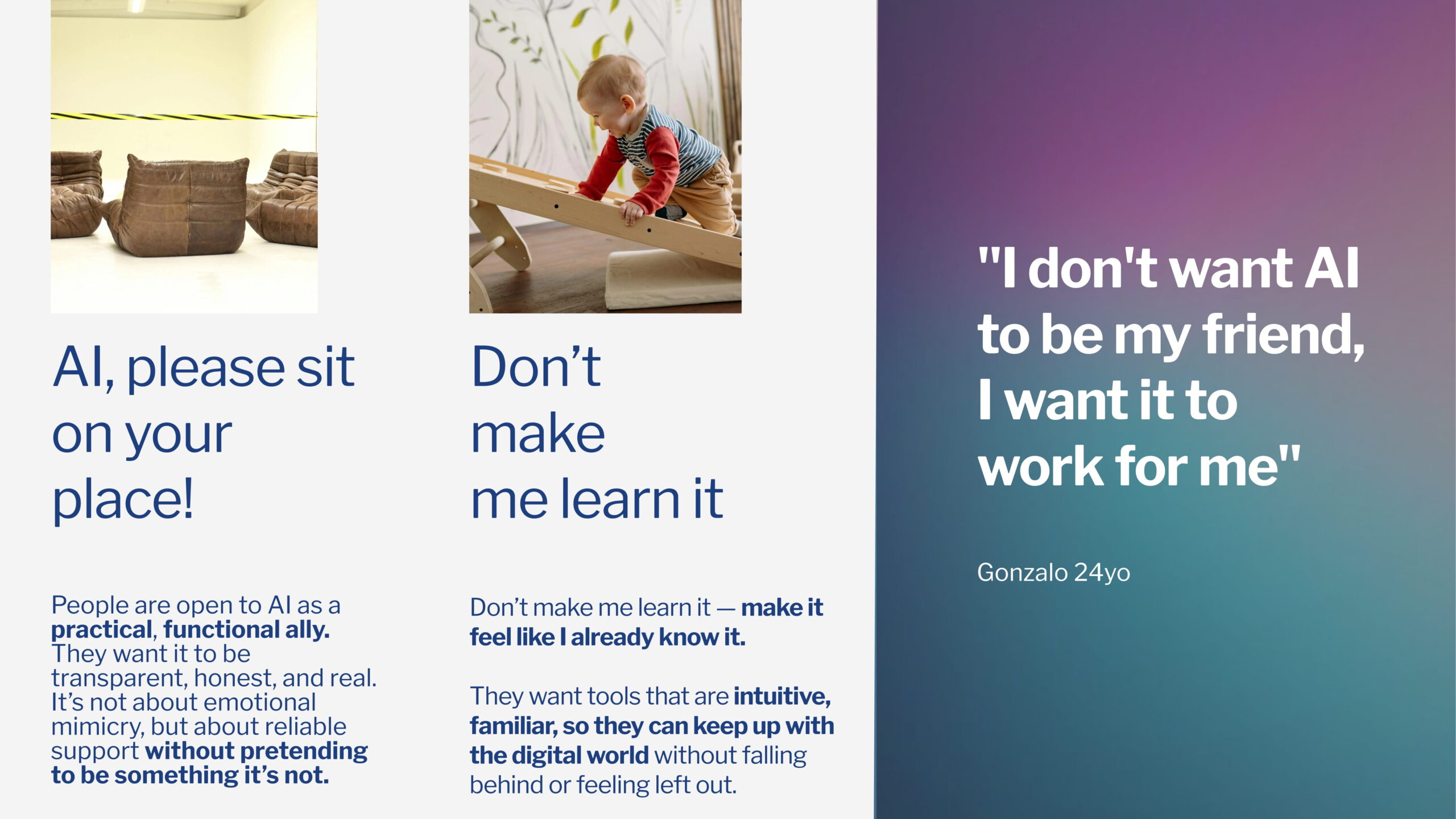 AI, please sit on your place!

People are open to AI as a practical, functional ally. They want it to be transparent, honest, and real. It's not about emotional mimicry, but about reliable support without pretending to be something it's not.

Don't make me learn it

Don't make me learn it — make it feel like I already know it.

They want tools that are intuitive, familiar, so they can keep up with the digital world without falling behind or feeling left out.

"I don't want AI to be my friend, I want it to work for me"

Gonzalo 24yo